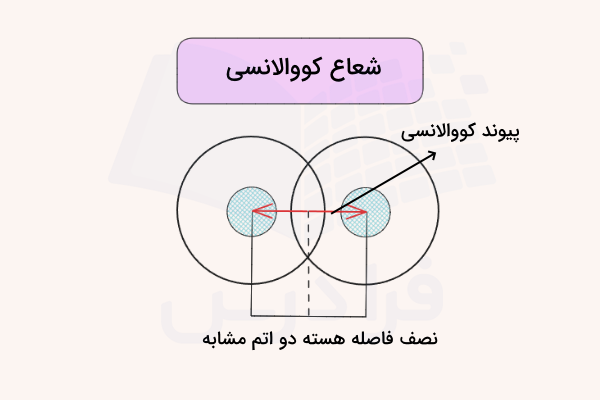 شعاع کووالانسی

پیوند کووالانسی

نصف فاصله هسته دو اتم مشابه

فرادرس